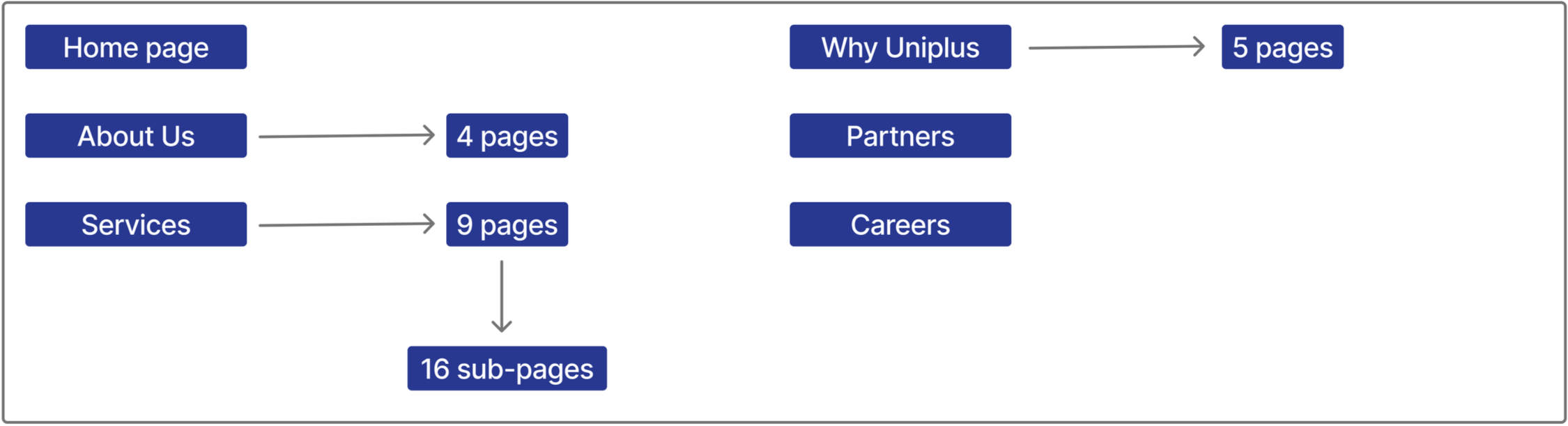 Home page

About Us

4 pages

Services

9 pages

16 sub-pages

Why Uniplus

5 pages

Partners

Careers